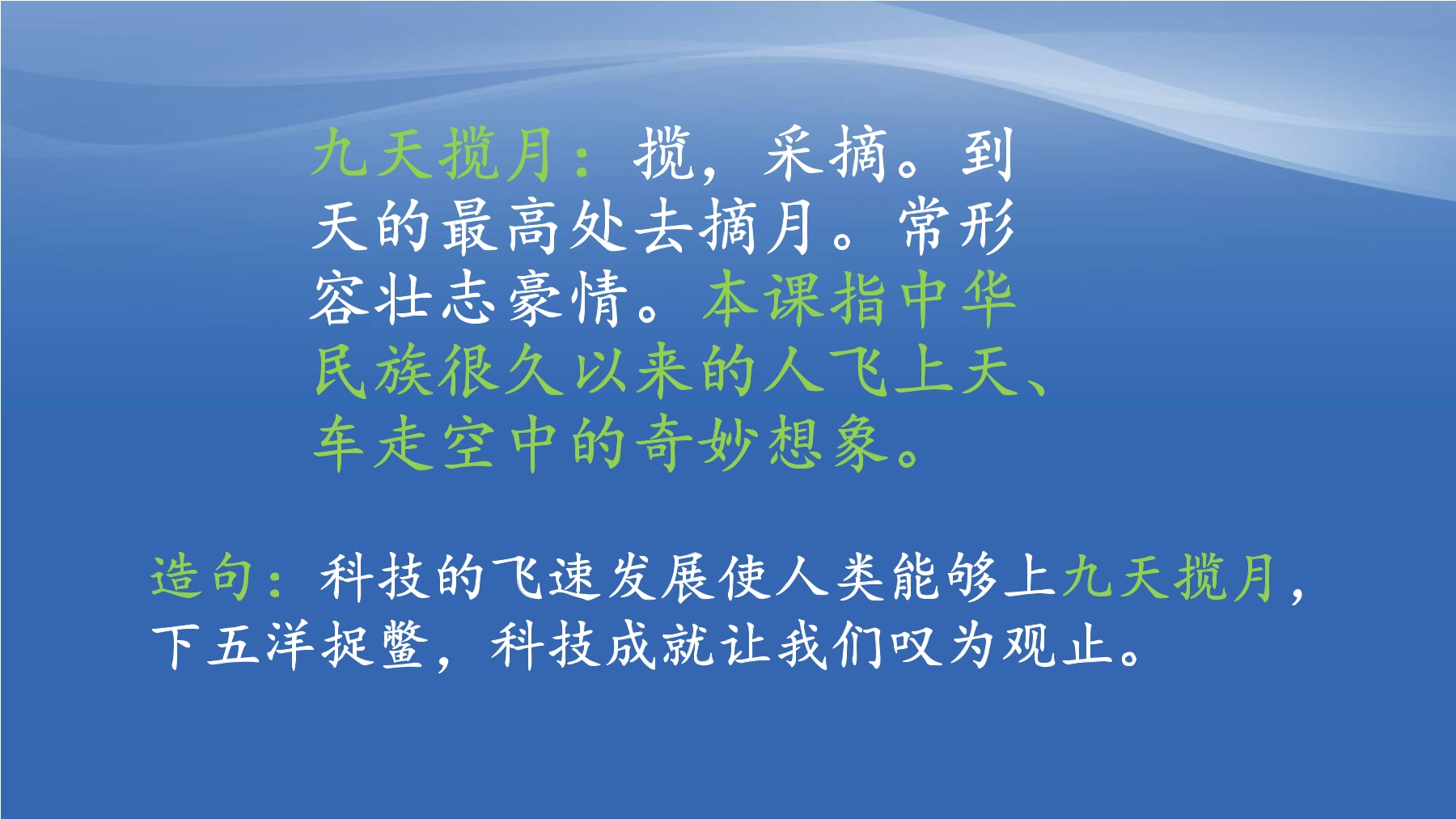 九天揽月：揽，采摘。到天的最高处去摘月。常形容壮志豪情。本课指中华民族很久以来的人飞上天、车走空中的奇妙想象。

造句：科技的飞速发展使人类能够上九天揽月，下五洋捉鳖，科技成就让我们叹为观止。